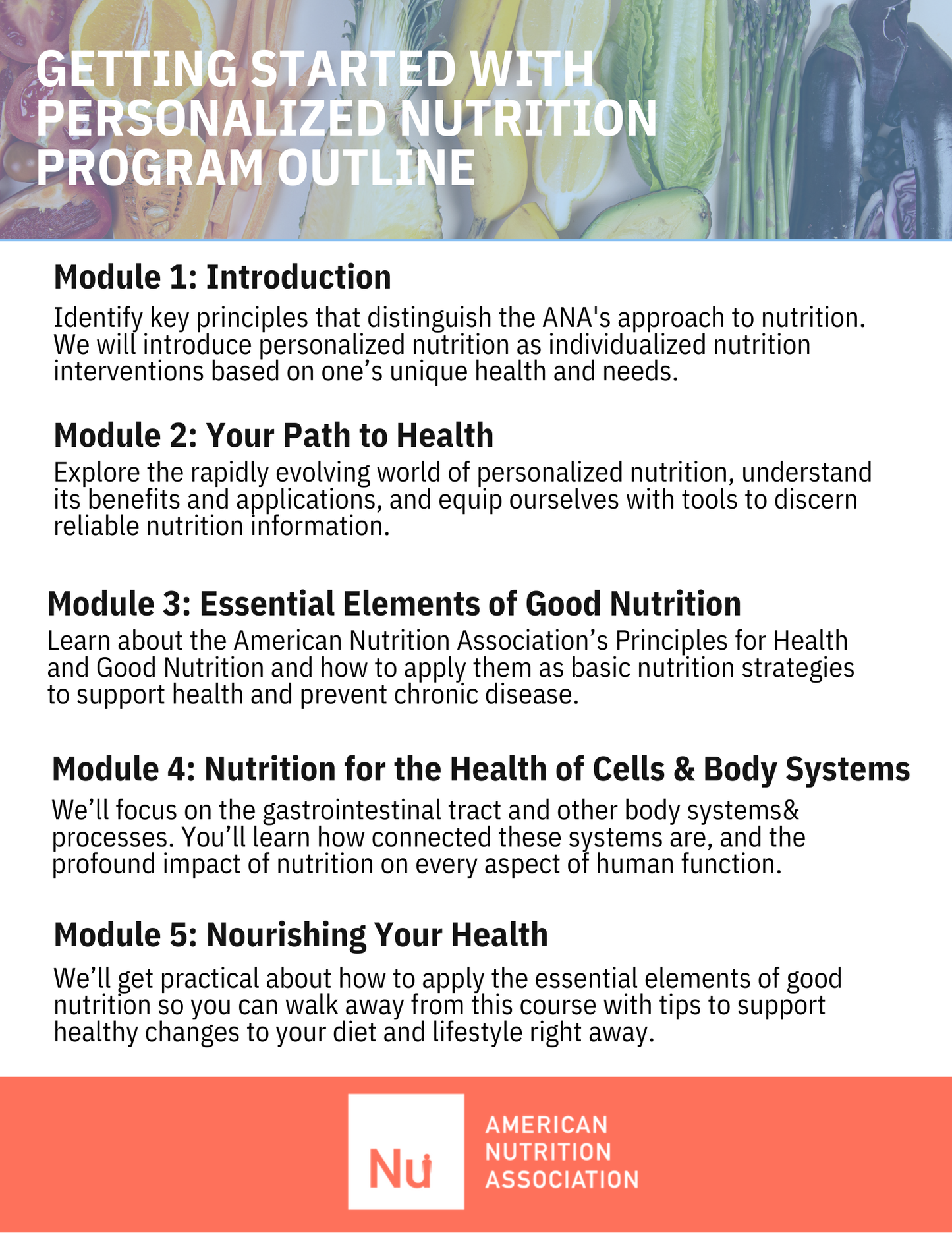 GETTING STARTED WITH PERSONALIZED NUTRITION PROGRAM OUTLINE

Module 1: Introduction

Identify key principles that distinguish the ANA's approach to nutrition. We will introduce personalized nutrition as individualized nutrition interventions based on one’s unique health and needs.

Module 2: Your Path to Health

Explore the rapidly evolving world of personalized nutrition, understand its benefits and applications, and equip ourselves with tools to discern reliable nutrition information.

Module 3: Essential Elements of Good Nutrition

Learn about the American Nutrition Association’s Principles for Health and Good Nutrition and how to apply them as basic nutrition strategies to support health and prevent chronic disease.

Module 4: Nutrition for the Health of Cells & Body Systems

We’ll focus on the gastrointestinal tract and other body systems& processes. You’ll learn how connected these systems are, and the profound impact of nutrition on every aspect of human function.

Module 5: Nourishing Your Health

We’ll get practical about how to apply the essential elements of good nutrition so you can walk away from this course with tips to support healthy changes to your diet and lifestyle right away.

Nu

AMERICAN NUTRITION ASSOCIATION